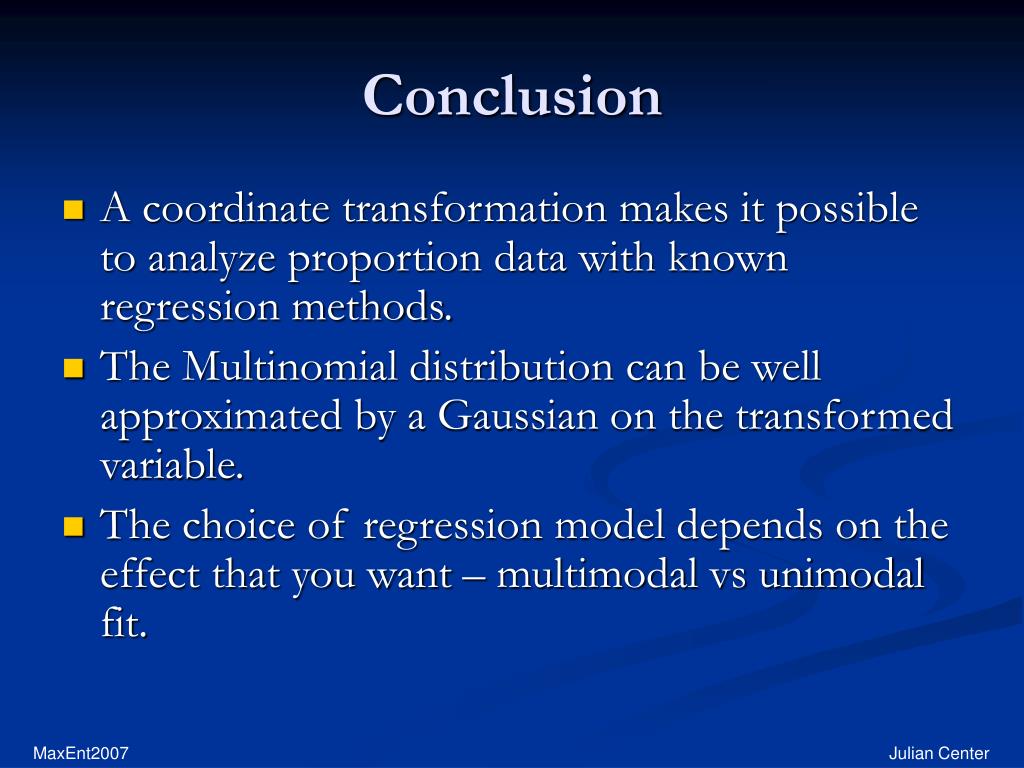 Conclusion

A coordinate transformation makes it possible to analyze proportion data with known regression methods.

The Multinomial distribution can be well approximated by a Gaussian on the transformed variable.

The choice of regression model depends on the effect that you want – multimodal vs unimodal fit.

MaxEnt2007

Julian Center